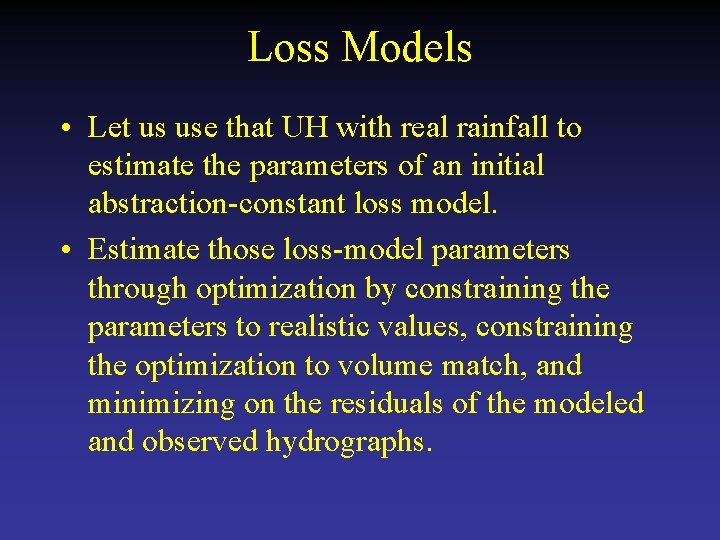 Loss Models

• Let us use that UH with real rainfall to estimate the parameters of an initial abstraction-constant loss model.

• Estimate those loss-model parameters through optimization by constraining the parameters to realistic values, constraining the optimization to volume match, and minimizing on the residuals of the modeled and observed hydrographs.